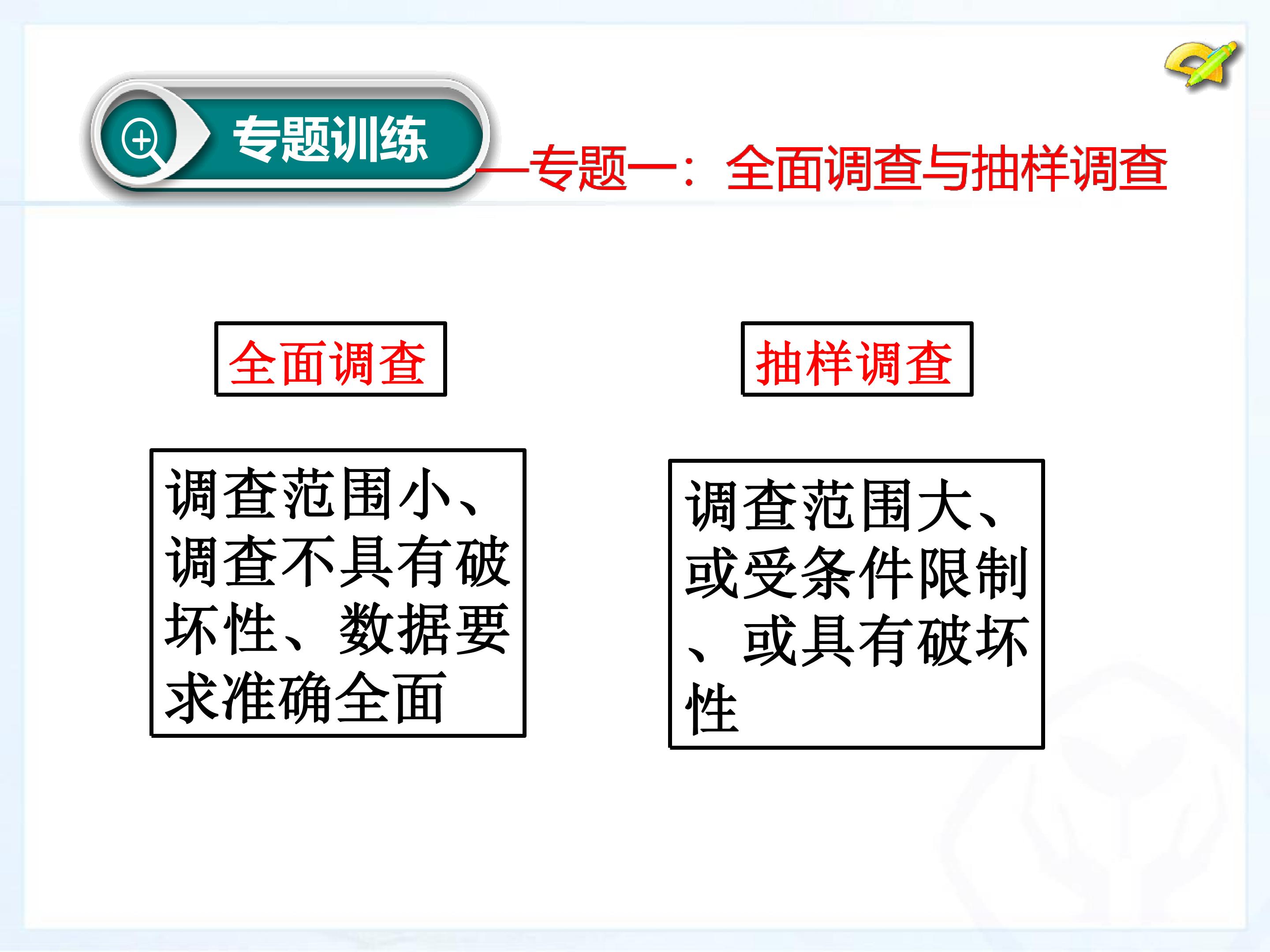 专题训练

—专题一：全面调查与抽样调查

全面调查

调查范围小、调查不具有破坏性、数据要求准确全面

抽样调查

调查范围大、或受条件限制、或具有破坏性